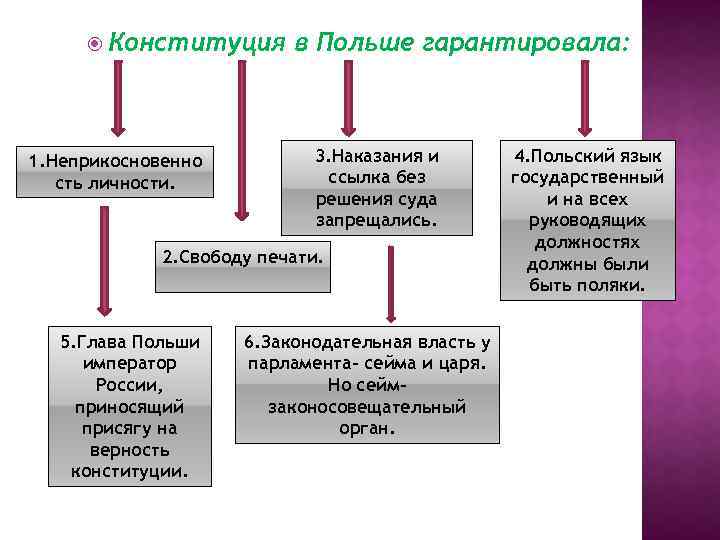 Конституция в Польше гарантировала:

1.Неприкосновенно сть личности.

2.Свободу печати.

3.Наказания и ссылка без решения суда запрещались.

4.Польский язык государственный и на всех руководящих должностях должны были быть поляки.

5.Глава Польши император России, приносящий присягу на верность конституции.

6.Законодательная власть у парламента- сейма и царя. Но сейм- законосовещательный орган.